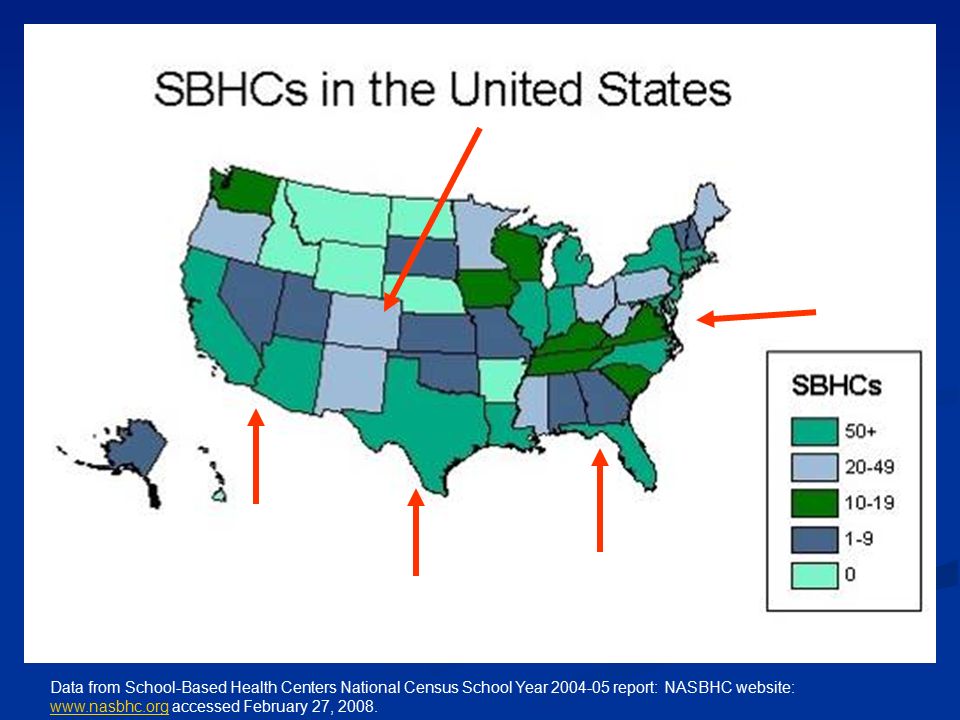 SBHCs in the United States

SBHCs

50+

20-49

10-19

1-9

0

Data from School-Based Health Centers National Census School Year 2004-05 report: NASBHC website: www.nasbhc.org accessed February 27, 2008.